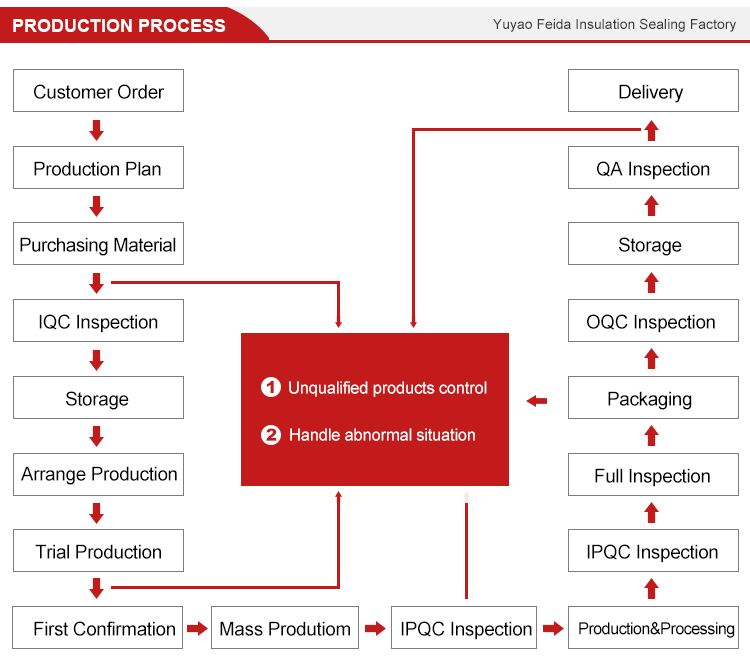 PRODUCTION PROCESS

Yuyao Feida Insulation Sealing Factory

Customer Order

Production Plan

Purchasing Material

IQC Inspection

Storage

Arrange Production

Trial Production

First Confirmation

Mass Produtiom

IPQC Inspection

Production&Processing

IPQC Inspection

Full Inspection

Packaging

OQC Inspection

Storage

QA Inspection

Delivery

1 Unqualified products control

2 Handle abnormal situation